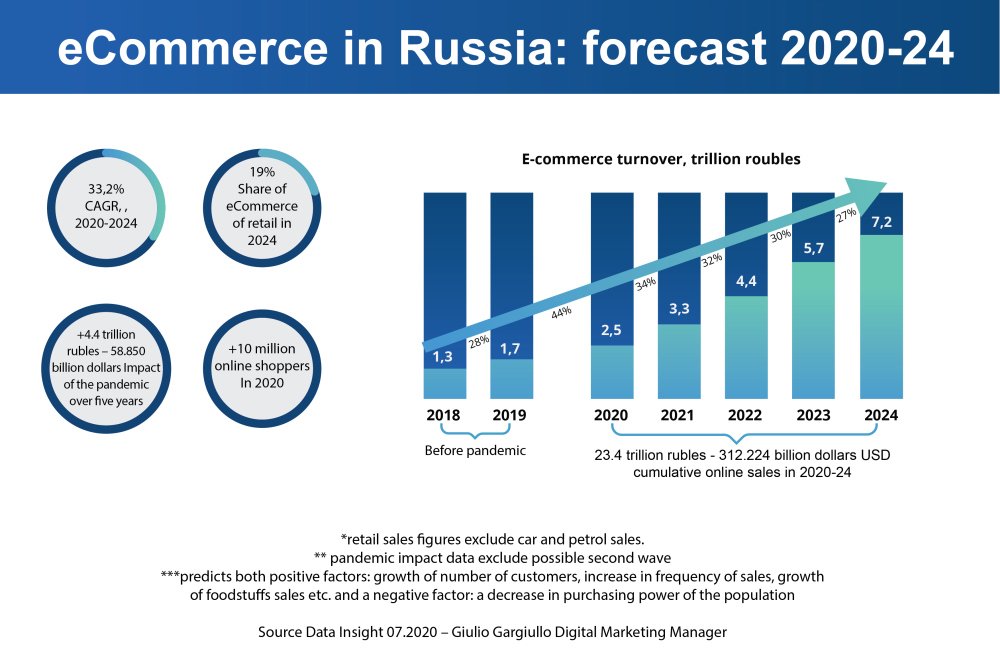 eCommerce in Russia: forecast 2020-24

33,2% CAGR, , 2020-2024

19% Share of eCommerce of retail in 2024

+4.4 trillion rubles – 58.850 billion dollars Impact of the pandemic over five years

+10 million online shoppers In 2020

E-commerce turnover, trillion roubles

1,3
28%
1,7
44%
2,5
34%
3,3
32%
4,4
30%
5,7
27%
7,2

2018 2019 2020 2021 2022 2023 2024

Before pandemic

23.4 trillion rubles - 312.224 billion dollars USD cumulative online sales in 2020-24

*retail sales figures exclude car and petrol sales.
** pandemic impact data exclude possible second wave
***predicts both positive factors: growth of number of customers, increase in frequency of sales, growth of foodstuffs sales etc. and a negative factor: a decrease in purchasing power of the population

Source Data Insight 07.2020 – Giulio Gargiullo Digital Marketing Manager